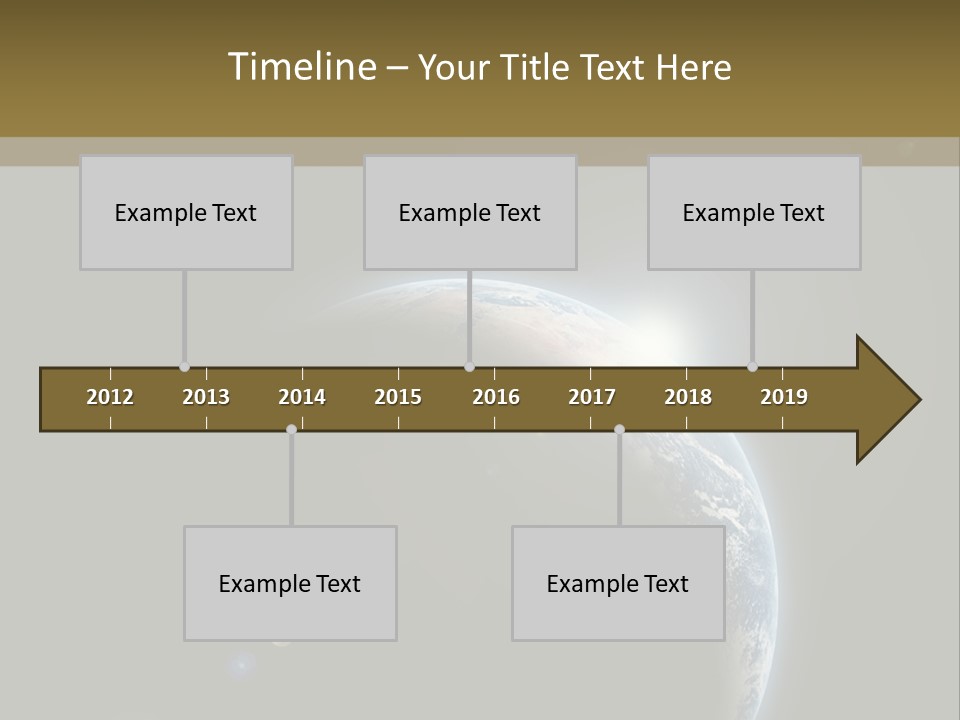 Timeline – Your Title Text Here

Example Text

Example Text

Example Text

2012 2013 2014 2015 2016 2017 2018 2019

Example Text

Example Text